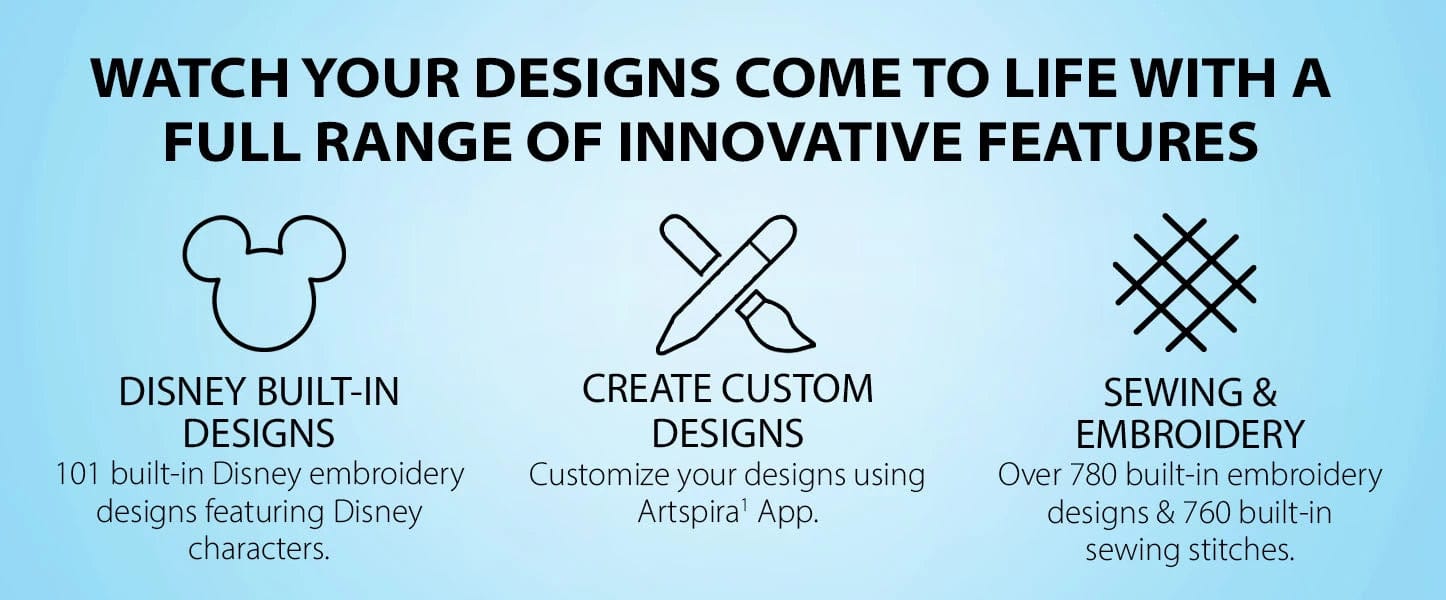 WATCH YOUR DESIGNS COME TO LIFE WITH A FULL RANGE OF INNOVATIVE FEATURES

DISNEY BUILT-IN DESIGNS
101 built-in Disney embroidery designs featuring Disney characters.

CREATE CUSTOM DESIGNS
Customize your designs using Artspira$^1$ App.

SEWING & EMBROIDERY
Over 780 built-in embroidery designs & 760 built-in sewing stitches.